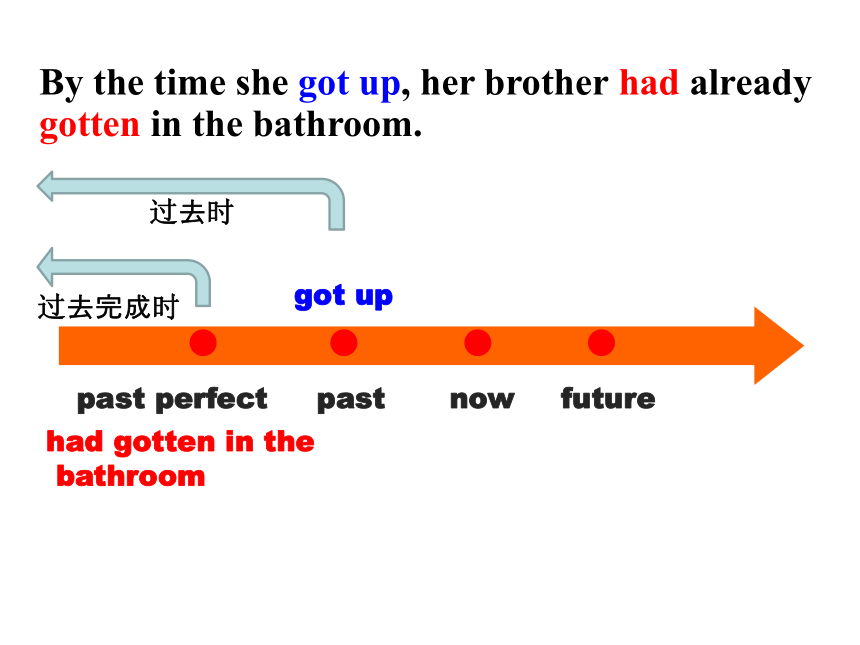 By the time she got up, her brother had already gotten in the bathroom.

过去时

过去完成时

got up

past perfect

past

now

future

had gotten in the bathroom